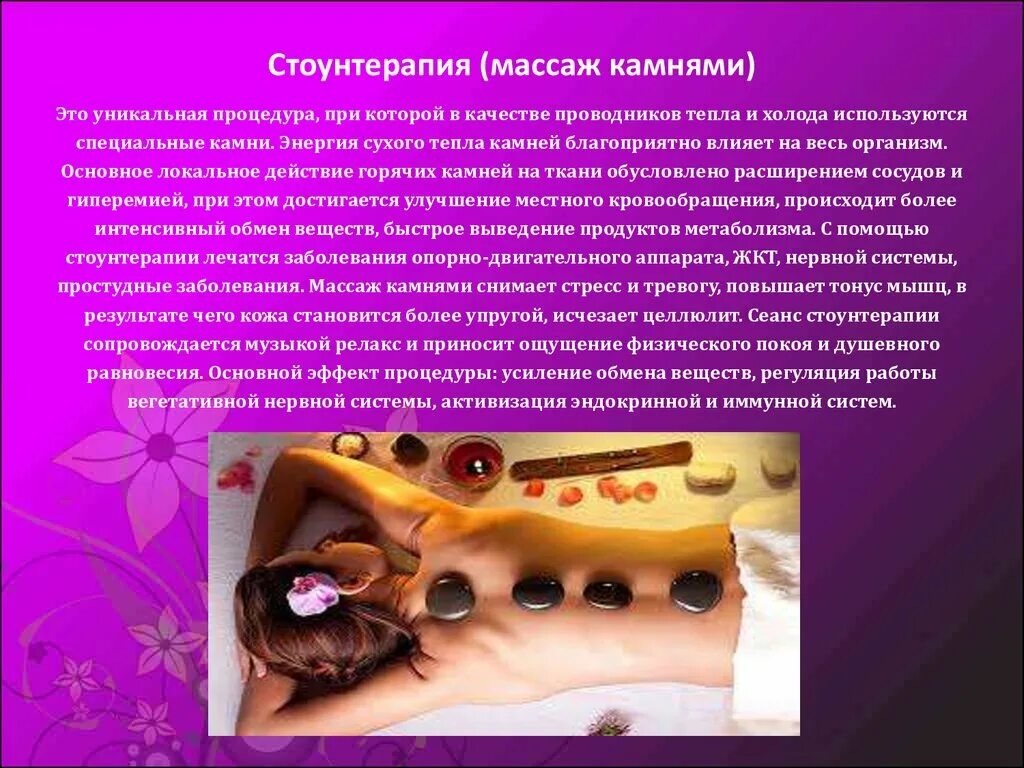 Стоунтерапия (массаж камнями)

Это уникальная процедура, при которой в качестве проводников тепла и холода используются специальные камни. Энергия сухого тепла камней благоприятно влияет на весь организм. Основное локальное действие горячих камней на ткани обусловлено расширением сосудов и гиперемией, при этом достигается улучшение местного кровообращения, происходит более интенсивный обмен веществ, быстрое выведение продуктов метаболизма. С помощью стоунтерапии лечатся заболевания опорно-двигательного аппарата, ЖКТ, нервной системы, простудные заболевания. Массаж камнями снимает стресс и тревогу, повышает тонус мышц, в результате чего кожа становится более упругой, исчезает целлюлит. Сеанс стоунтерапии сопровождается музыкой релакс и приносит ощущение физического покоя и душевного равновесия. Основной эффект процедуры: усиление обмена веществ, регуляция работы вегетативной нервной системы, активизация эндокринной и иммунной систем.